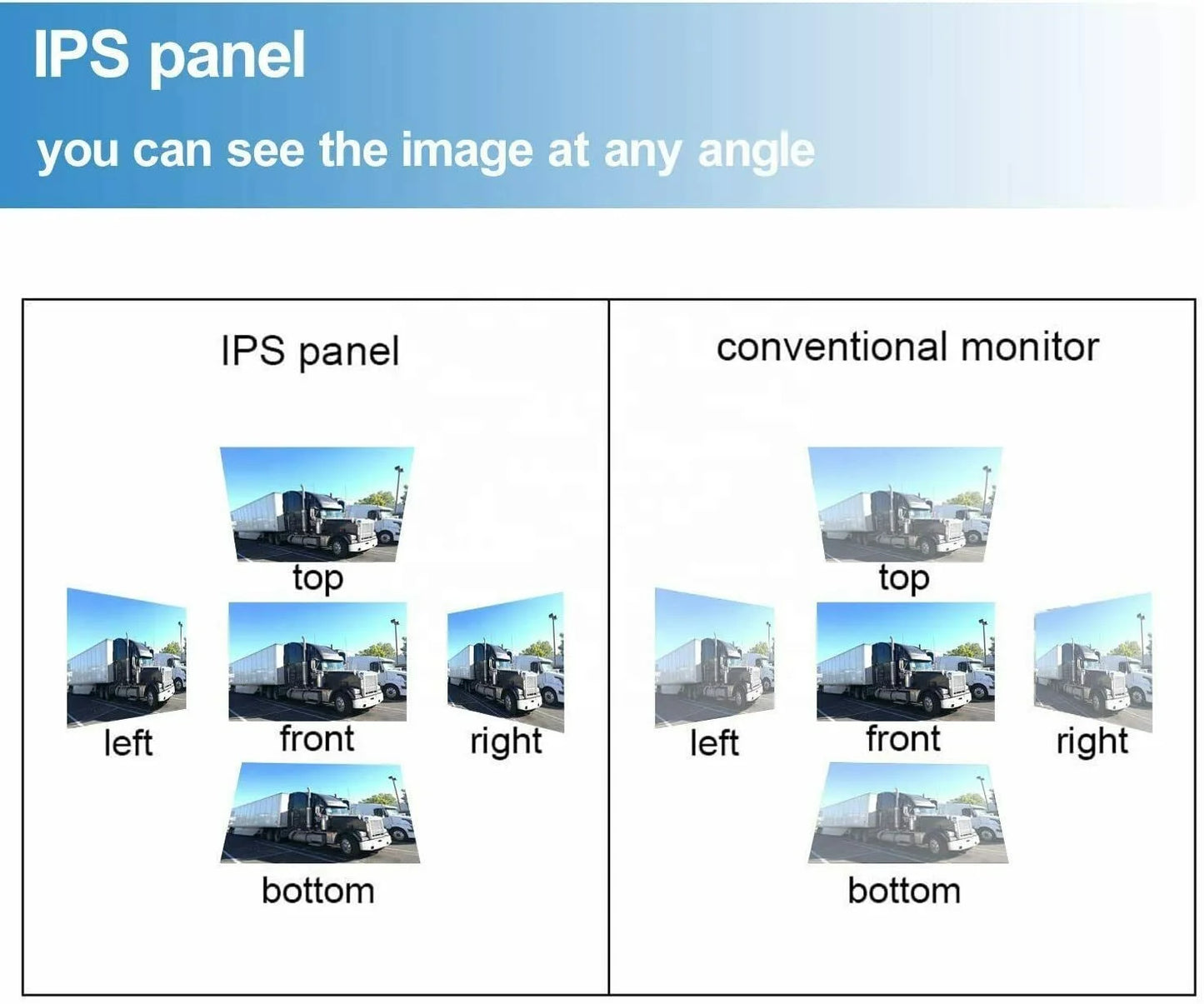 IPS panel

you can see the image at any angle

IPS panel

top

left

front

right

bottom

conventional monitor

top

left

front

right

bottom